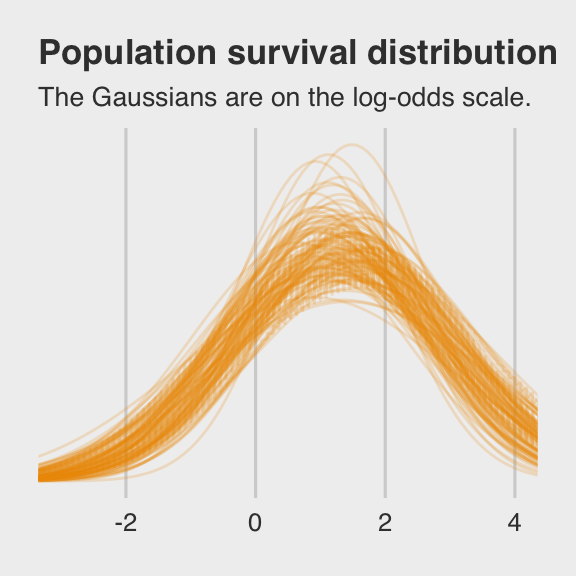 Population survival distribution

The Gaussians are on the log-odds scale.

-2
0
2
4